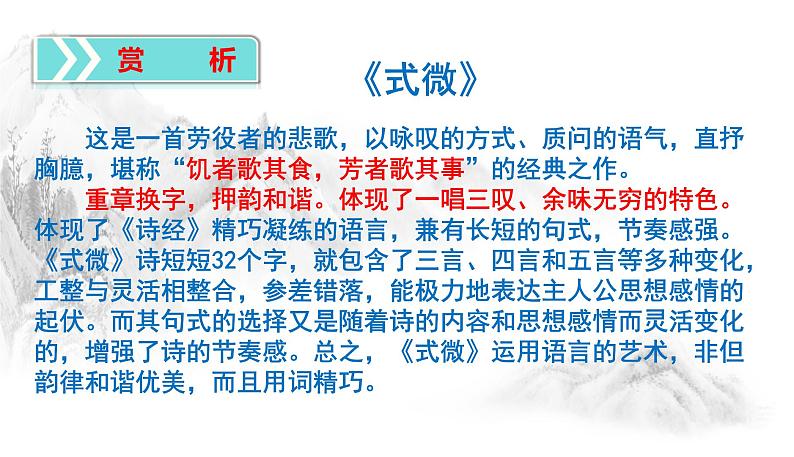 赏　析

《式微》

这是一首劳役者的悲歌，以咏叹的方式、质问的语气，直抒胸臆，堪称“饥者歌其食，劳者歌其事”的经典之作。

重章换字，押韵和谐。体现了一唱三叹、余味无穷的特色。体现了《诗经》精巧凝练的语言，兼有长短的句式，节奏感强。《式微》诗短短32个字，就包含了三言、四言和五言等多种变化，工整与灵活相整合，参差错落，能极力地表达主人公思想感情的起伏。而其句式的选择又是随着诗的内容和思想感情而灵活变化的，增强了诗的节奏感。总之，《式微》运用语言的艺术，非但韵律和谐优美，而且用词精巧。